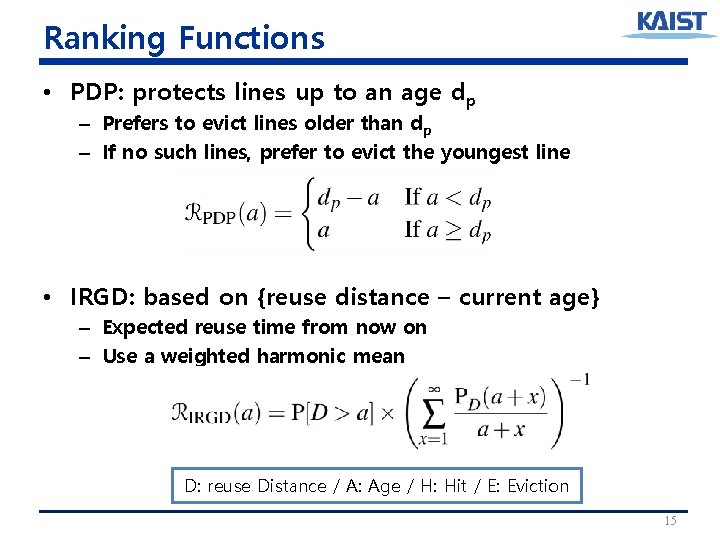 Ranking Functions

KAIST

• PDP: protects lines up to an age $d_p$
– Prefers to evict lines older than $d_p$
– If no such lines, prefer to evict the youngest line

$\mathcal{R}_{\text{PDP}}(a) = \begin{cases} d_p - a & \text{If } a < d_p \\ a & \text{If } a \geq d_p \end{cases}$

• IRGD: based on {reuse distance – current age}
– Expected reuse time from now on
– Use a weighted harmonic mean

$\mathcal{R}_{\text{IRGD}}(a) = \text{P}[D > a] \times \left( \sum_{x=1}^{\infty} \frac{\text{P}_D(a+x)}{a+x} \right)^{-1}$

D: reuse Distance / A: Age / H: Hit / E: Eviction

15